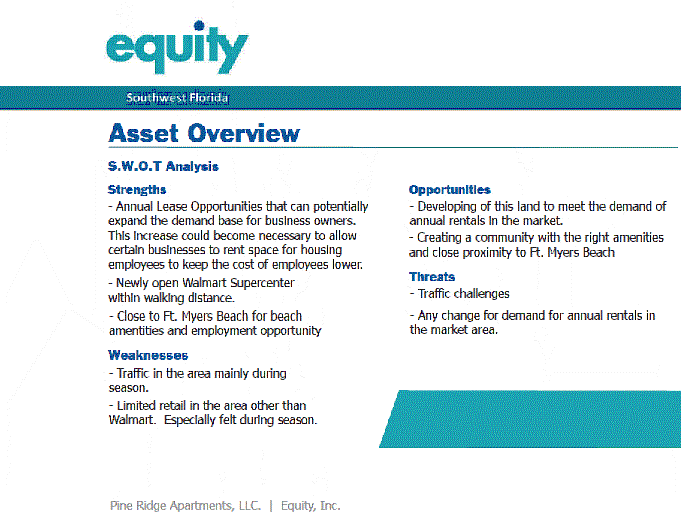 equity

Southwest Florida

Asset Overview

S.W.O.T Analysis

Strengths

- Annual Lease Opportunities that can potentially expand the demand base for business owners. This increase could become necessary to allow certain businesses to rent space for housing employees to keep the cost of employees lower.

- Newly open Walmart Supercenter within walking distance.

- Close to Ft. Myers Beach for beach amentities and employment opportunity

Weaknesses

- Traffic in the area mainly during season.

- Limited retail in the area other than Walmart. Especially felt during season.

Opportunities

- Developing of this land to meet the demand of annual rentals in the market.

- Creating a community with the right amenities and close proximity to Ft. Myers Beach

Threats

- Traffic challenges

- Any change for demand for annual rentals in the market area.

Pine Ridge Apartments, LLC. | Equity, Inc.